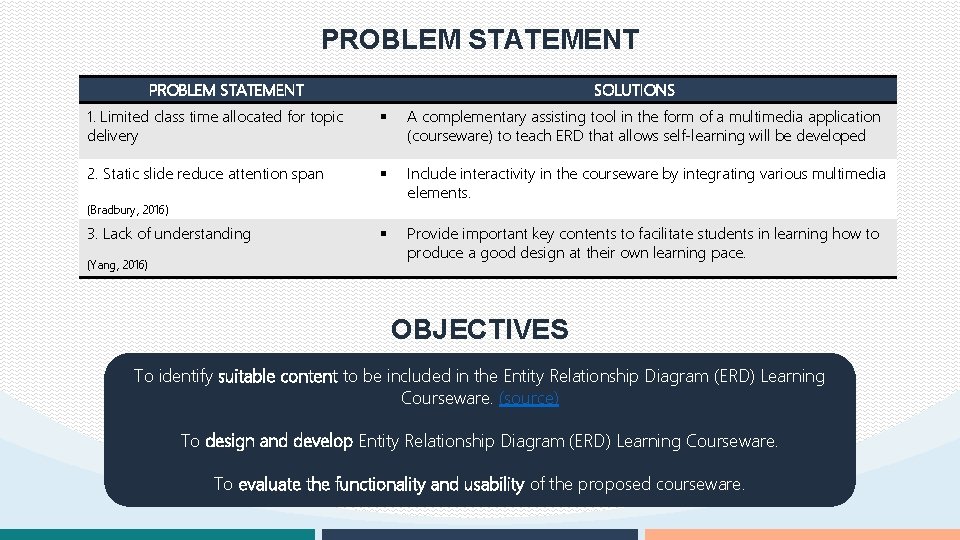 PROBLEM STATEMENT

| PROBLEM STATEMENT | SOLUTIONS |
|---|---|
| 1. Limited class time allocated for topic delivery | ▪ A complementary assisting tool in the form of a multimedia application (courseware) to teach ERD that allows self-learning will be developed |
| 2. Static slide reduce attention span (Bradbury, 2016) | ▪ Include interactivity in the courseware by integrating various multimedia elements. |
| 3. Lack of understanding (Yang, 2016) | ▪ Provide important key contents to facilitate students in learning how to produce a good design at their own learning pace. |

OBJECTIVES

To identify suitable content to be included in the Entity Relationship Diagram (ERD) Learning Courseware. (source)

To design and develop Entity Relationship Diagram (ERD) Learning Courseware.

To evaluate the functionality and usability of the proposed courseware.